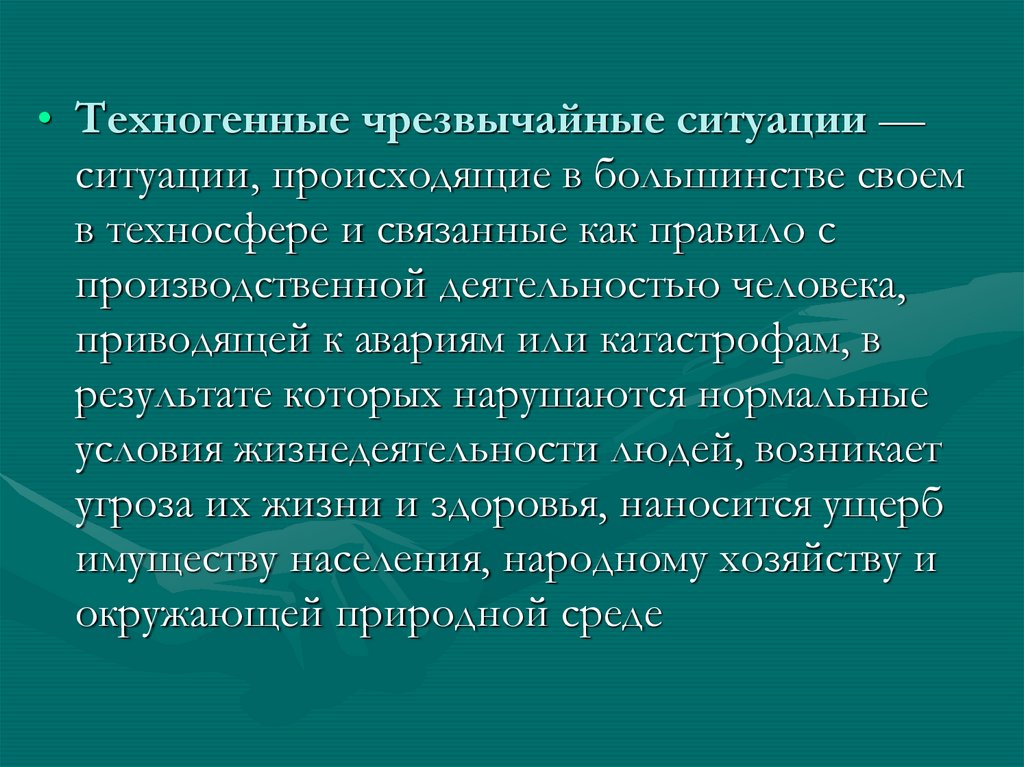 • Техногенные чрезвычайные ситуации — ситуации, происходящие в большинстве своем в техносфере и связанные как правило с производственной деятельностью человека, приводящей к авариям или катастрофам, в результате которых нарушаются нормальные условия жизнедеятельности людей, возникает угроза их жизни и здоровья, наносится ущерб имуществу населения, народному хозяйству и окружающей природной среде